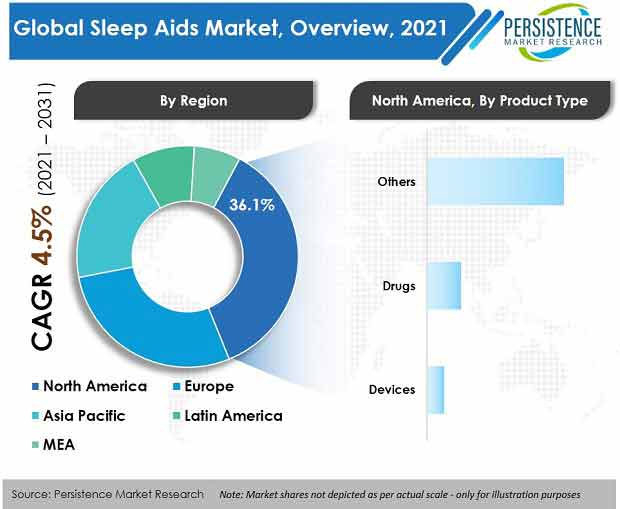 Global Sleep Aids Market, Overview, 2021

PERSISTENCE
MARKET RESEARCH

CAGR 4.5% (2021 – 2031)

By Region

36.1%

North America
Europe
Asia Pacific
Latin America
MEA

North America, By Product Type

Others

Drugs

Devices

Source: Persistence Market Research

Note: Market shares not depicted as per actual scale - only for illustration purposes